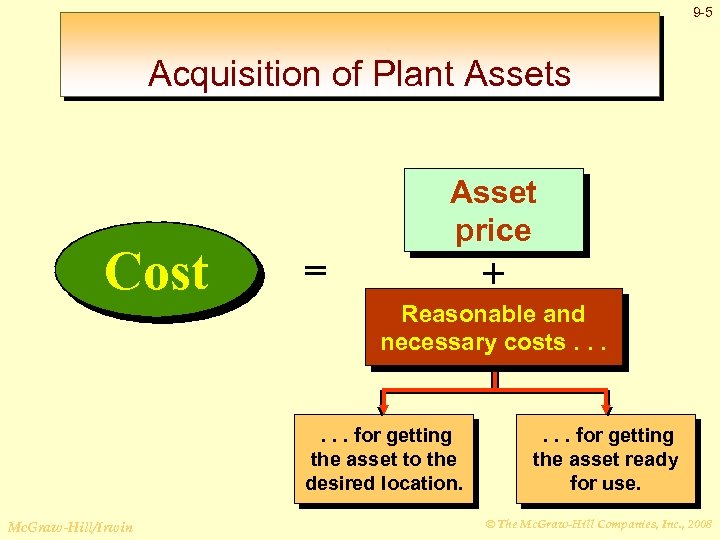 9-5

Acquisition of Plant Assets

Cost

=

Asset price

+

Reasonable and necessary costs . . .

. . . for getting the asset to the desired location.

. . . for getting the asset ready for use.

McGraw-Hill/Irwin

© The McGraw-Hill Companies, Inc., 2008